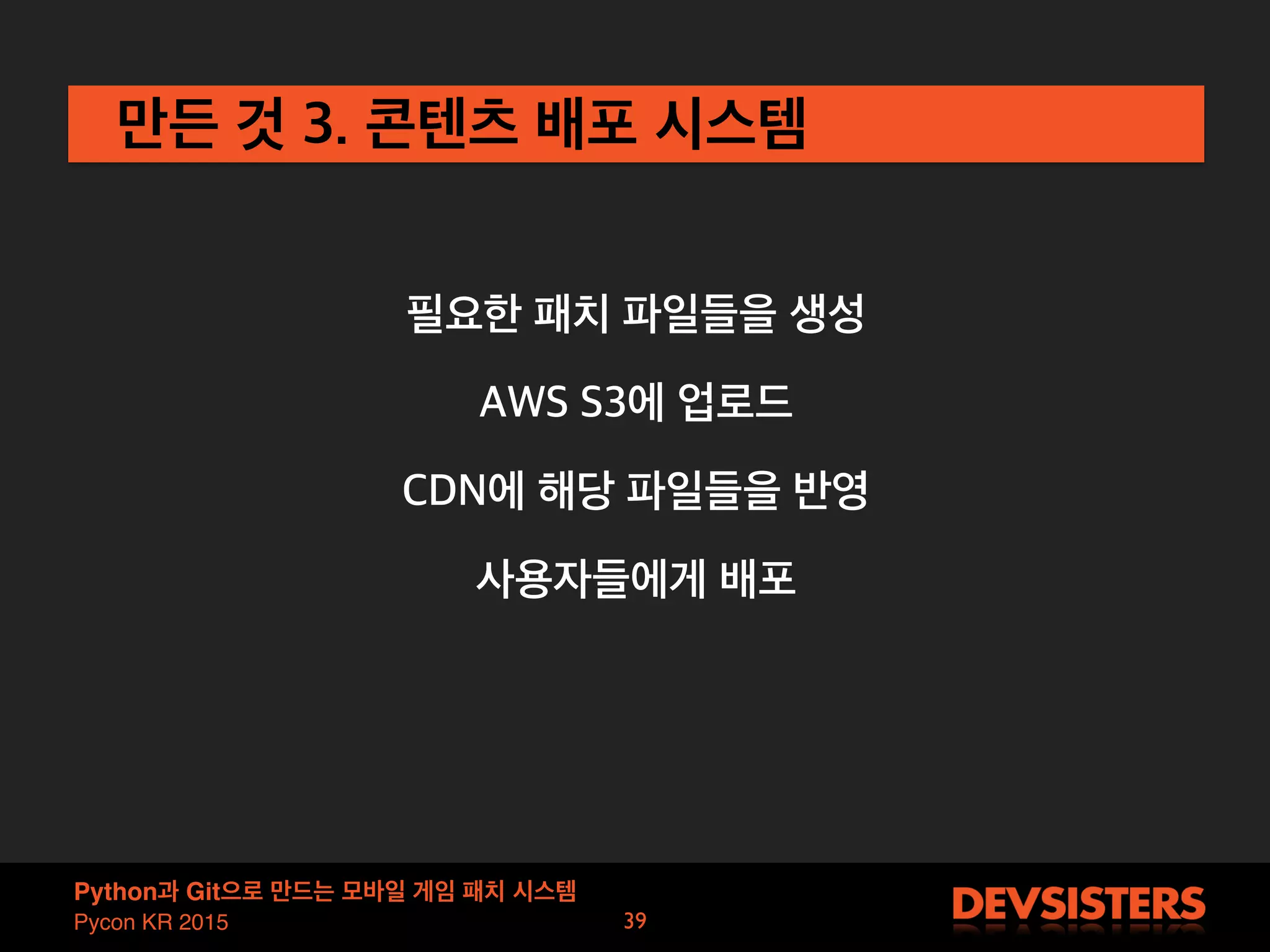 만든 것 3. 콘텐츠 배포 시스템

필요한 패치 파일들을 생성

AWS S3에 업로드

CDN에 해당 파일들을 반영

사용자들에게 배포

Python과 Git으로 만드는 모바일 게임 패치 시스템
Pycon KR 2015

39

DEVSISTERS